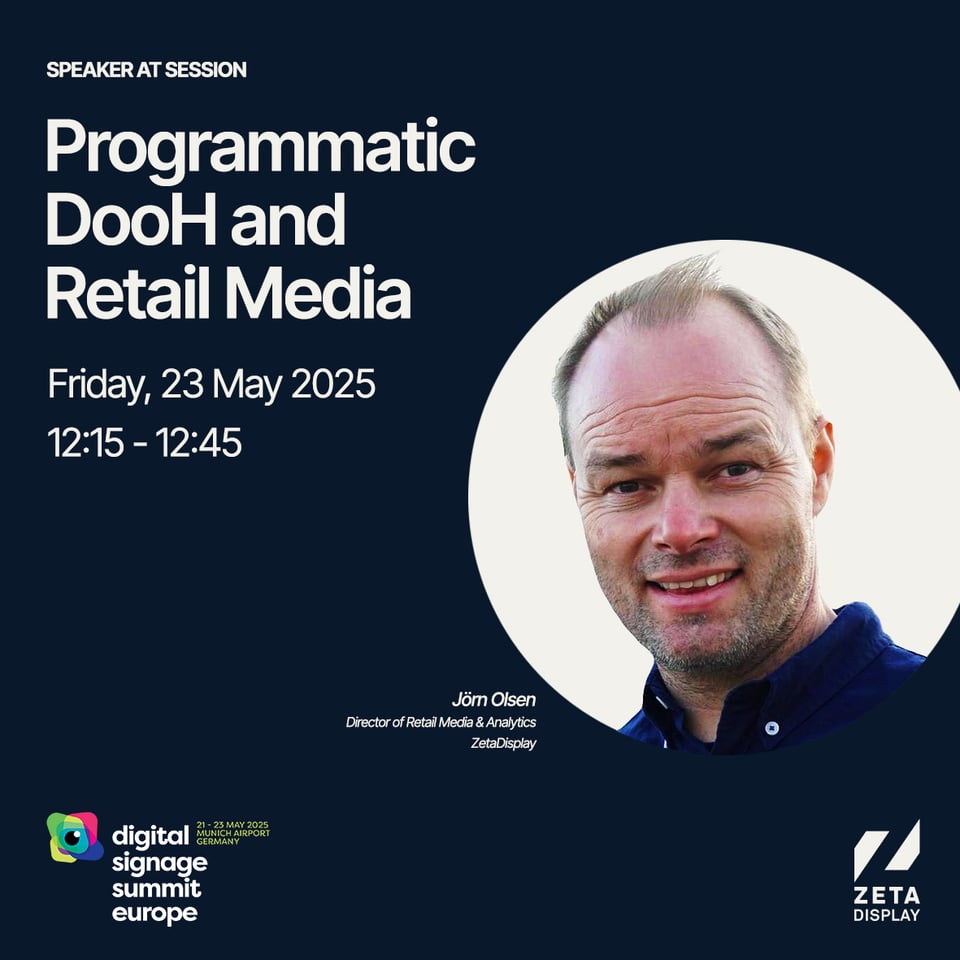 SPEAKER AT SESSION

Programmatic DooH and Retail Media

Friday, 23 May 2025

12:15 - 12:45

Jörn Olsen
Director of Retail Media & Analytics
ZetaDisplay

digital signage summit europe

21 - 23 MAY 2025
MUNICH AIRPORT
GERMANY

ZETA DISPLAY